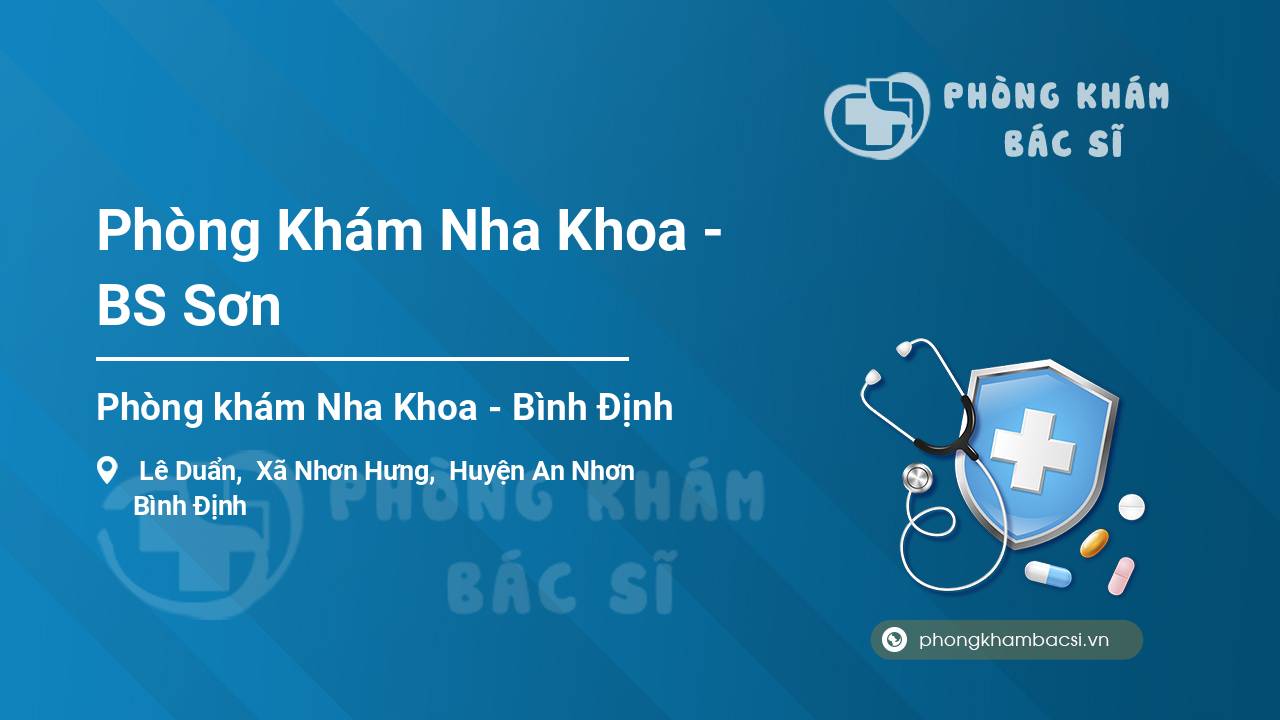 PHÒNG KHÁM BÁC SĨ

Phòng Khám Nha Khoa - BS Sơn

Phòng khám Nha Khoa - Bình Định

Lê Duẩn, Xã Nhơn Hưng, Huyện An Nhơn Bình Định

PHÒNG KHÁM BÁC SĨ

phongkhambacsi.vn